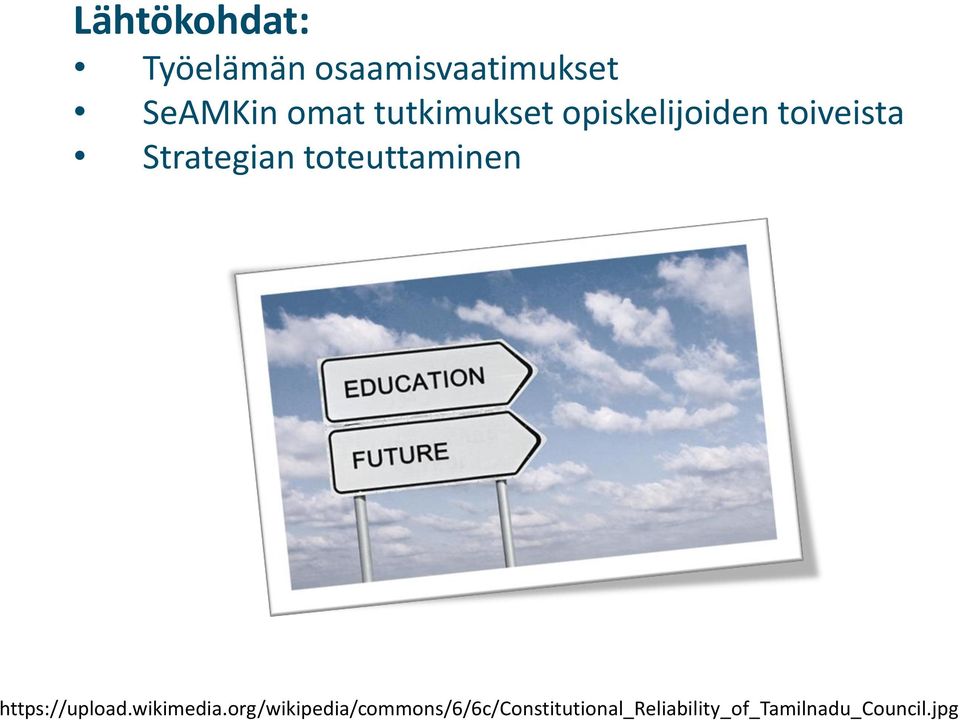 Lähtökohdat:
• Työelämän osaamisvaatimukset
• SeAMKin omat tutkimukset opiskelijoiden toiveista
• Strategian toteuttaminen

EDUCATION
FUTURE

https://upload.wikimedia.org/wikipedia/commons/6/6c/Constitutional_Reliability_of_Tamilnadu_Council.jpg